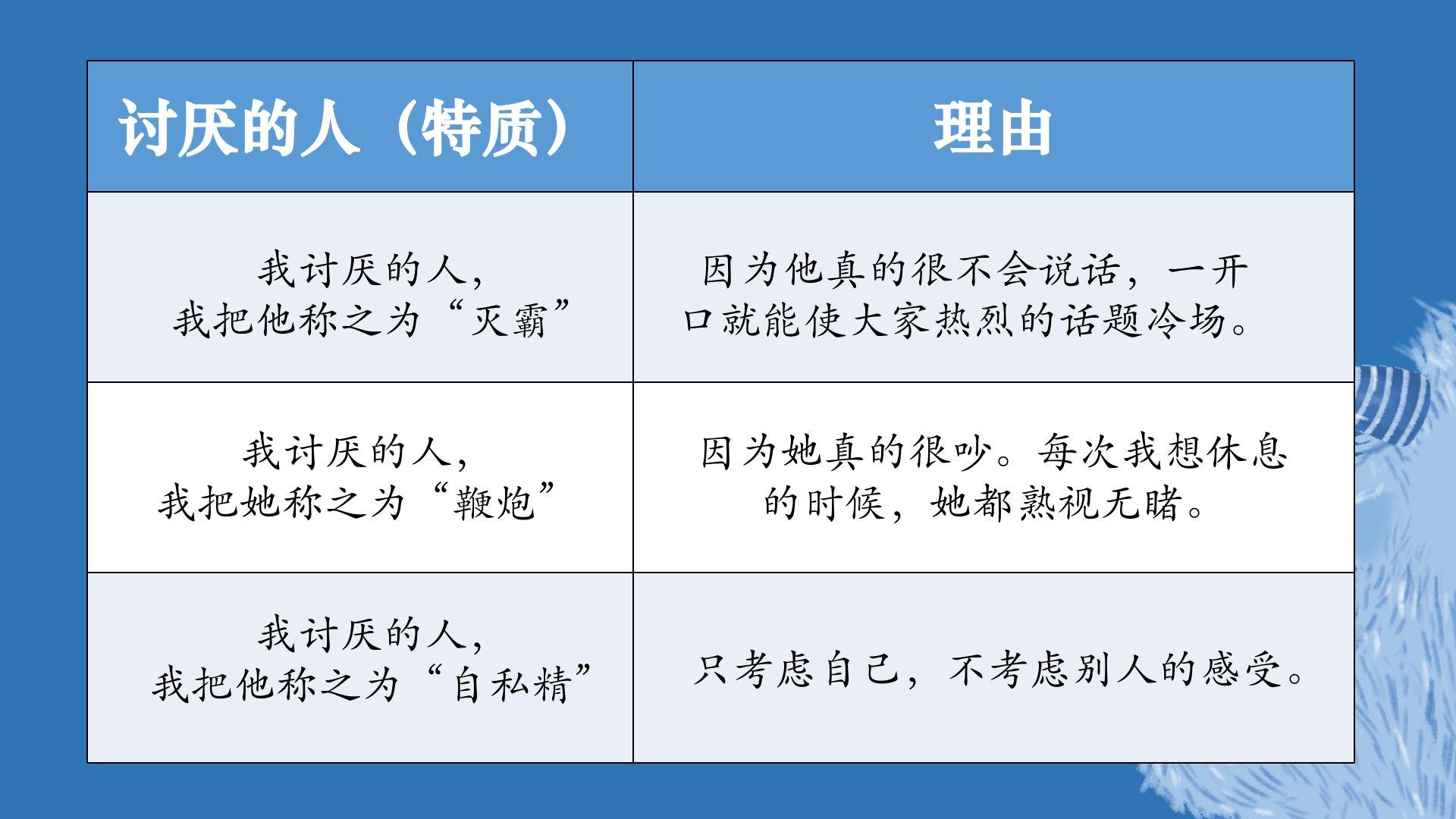 | 讨厌的人（特质） | 理由 |
|---|---|
| 我讨厌的人，我把他称之为“灭霸” | 因为他真的很不会说话，一开口就能使大家热烈的话题冷场。 |
| 我讨厌的人，我把她称之为“鞭炮” | 因为她真的很吵。每次我想休息的时候，她都熟视无睹。 |
| 我讨厌的人，我把他称之为“自私精” | 只考虑自己，不考虑别人的感受。 |